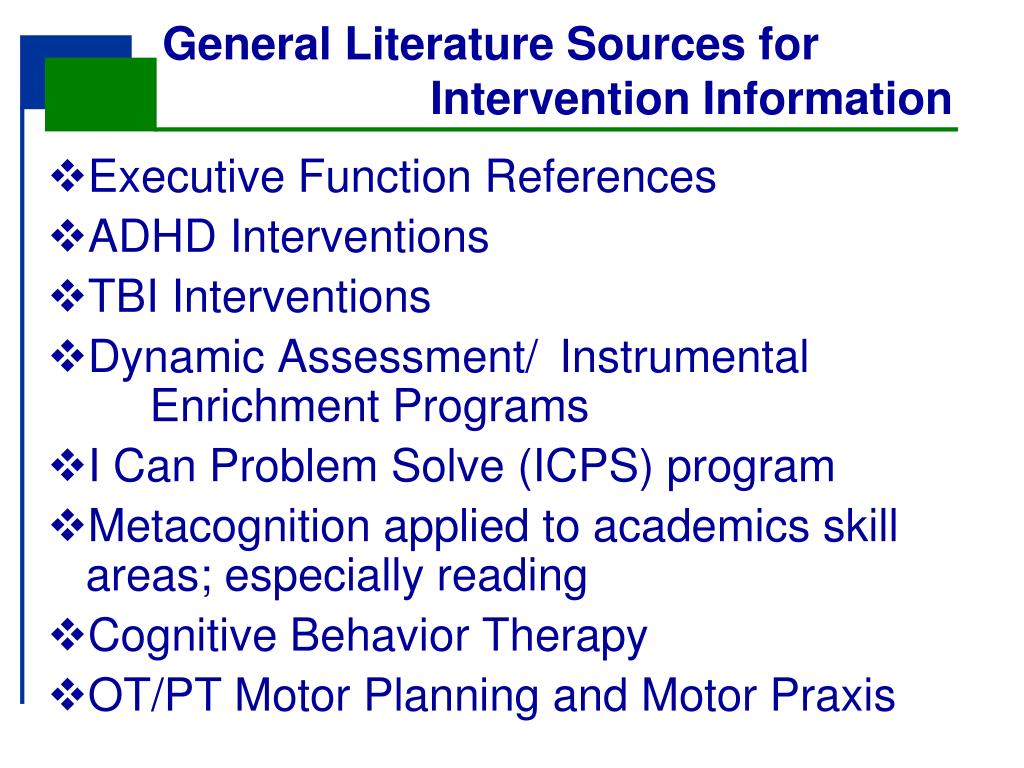 General Literature Sources for Intervention Information

❖Executive Function References
❖ADHD Interventions
❖TBI Interventions
❖Dynamic Assessment/ Instrumental Enrichment Programs
❖I Can Problem Solve (ICPS) program
❖Metacognition applied to academics skill areas; especially reading
❖Cognitive Behavior Therapy
❖OT/PT Motor Planning and Motor Praxis